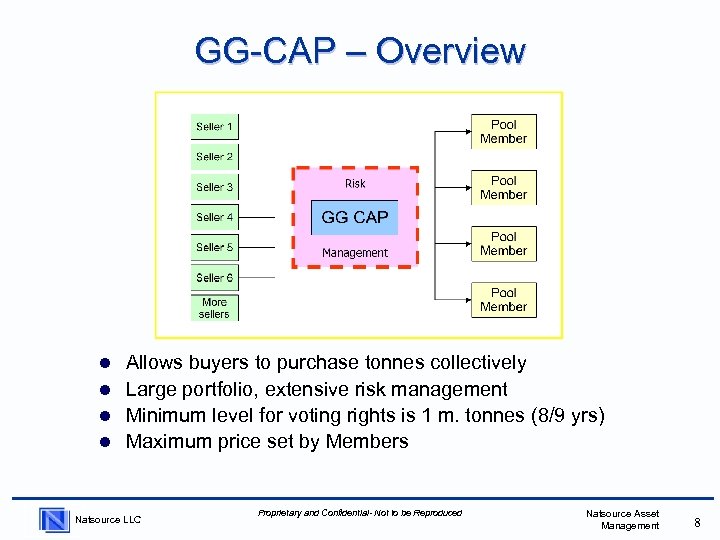 GG-CAP – Overview

Seller 1
Seller 2
Seller 3
Seller 4
Seller 5
Seller 6
More sellers

Risk
GG CAP
Management

Pool Member
Pool Member
Pool Member
Pool Member

- Allows buyers to purchase tonnes collectively
- Large portfolio, extensive risk management
- Minimum level for voting rights is 1 m. tonnes (8/9 yrs)
- Maximum price set by Members

Natsource LLC

Proprietary and Confidential- Not to be Reproduced

Natsource Asset Management

8